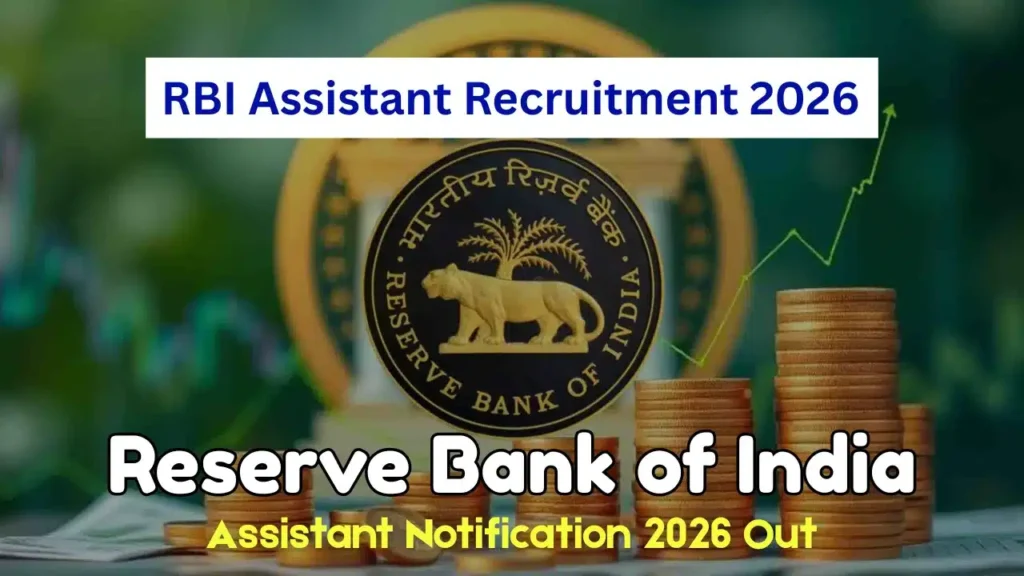 RBI Assistant Recruitment 2026

भारतीय रिज़र्व बैंक

RESERVE BANK OF INDIA

Reserve Bank of India

Assistant Notification 2026 Out